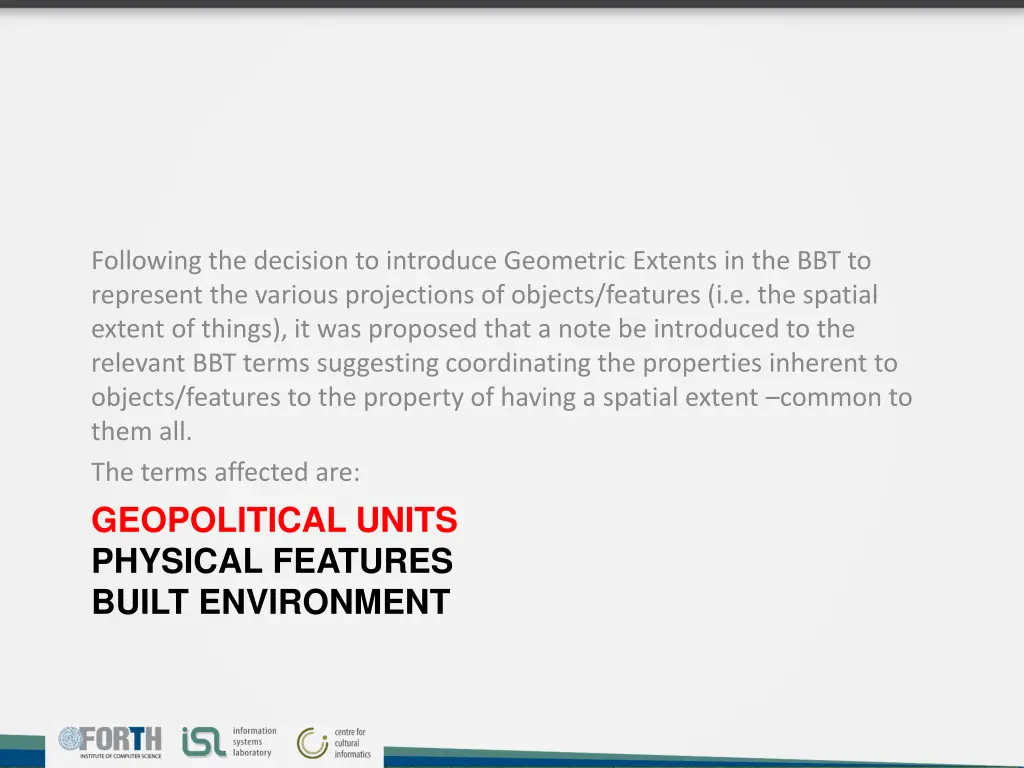 Following the decision to introduce Geometric Extents in the BBT to represent the various projections of objects/features (i.e. the spatial extent of things), it was proposed that a note be introduced to the relevant BBT terms suggesting coordinating the properties inherent to objects/features to the property of having a spatial extent –common to them all.

The terms affected are:

GEOPOLITICAL UNITS
PHYSICAL FEATURES
BUILT ENVIRONMENT

FORTH INSTITUTE OF COMPUTER SCIENCE
isl information systems laboratory
centre for cultural informatics